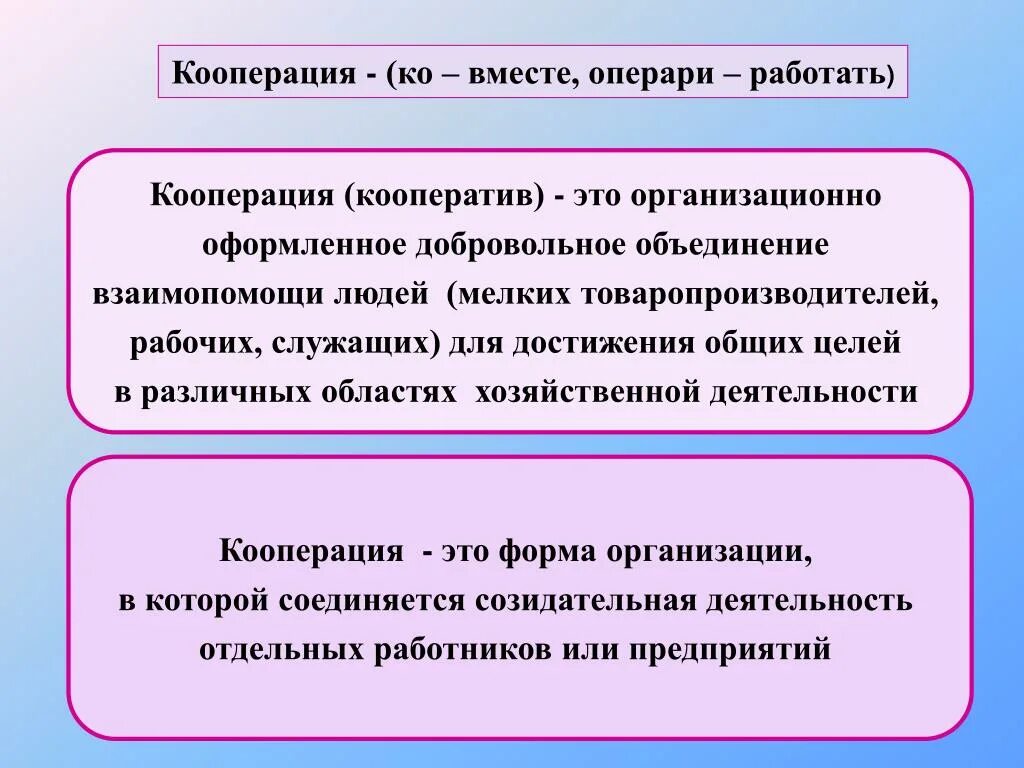 Кооперация - (ко – вместе, операри – работать)

Кооперация (кооператив) - это организационно оформленное добровольное объединение взаимопомощи людей (мелких товаропроизводителей, рабочих, служащих) для достижения общих целей в различных областях хозяйственной деятельности

Кооперация - это форма организации, в которой соединяется созидательная деятельность отдельных работников или предприятий